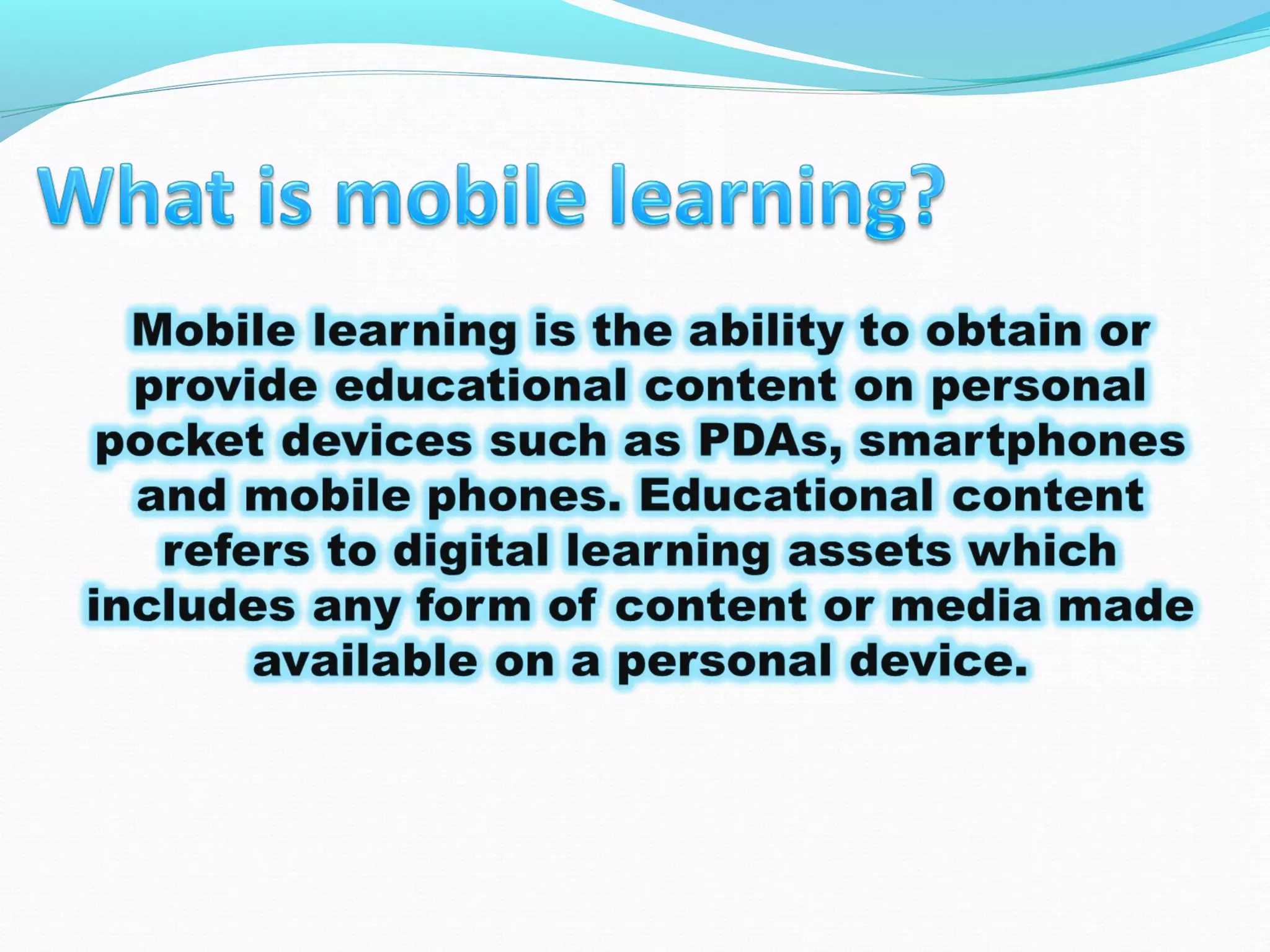 What is mobile learning?

Mobile learning is the ability to obtain or provide educational content on personal pocket devices such as PDAs, smartphones and mobile phones. Educational content refers to digital learning assets which includes any form of content or media made available on a personal device.